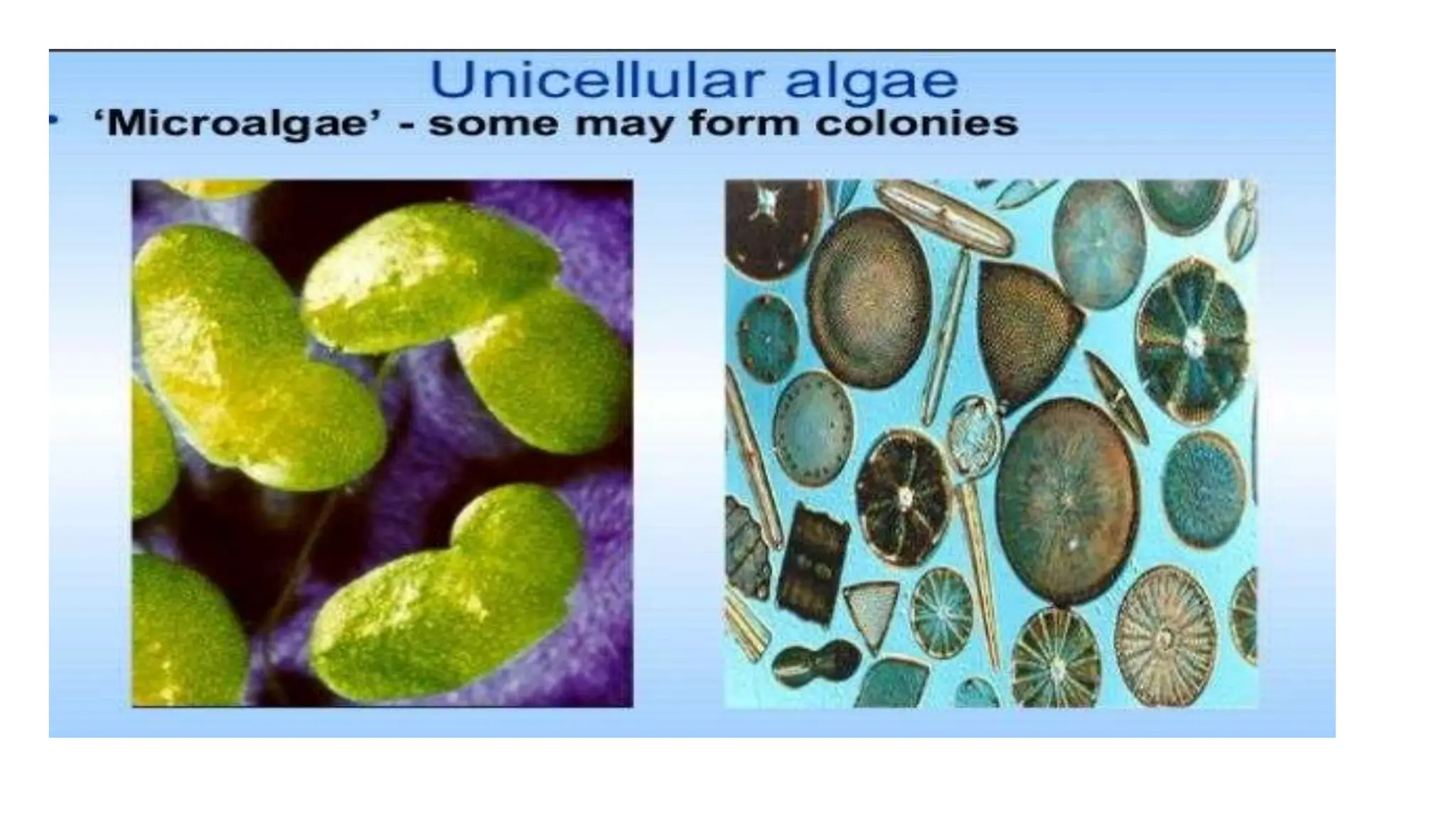 Unicellular algae

• ‘Microalgae’ - some may form colonies